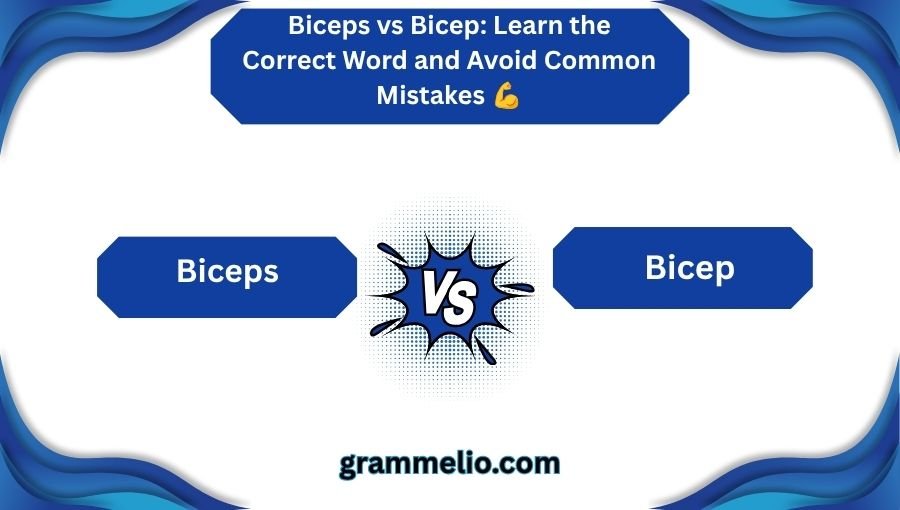 Biceps vs Bicep: Learn the Correct Word and Avoid Common Mistakes 💪

Biceps

VS

Bicep

grammelio.com